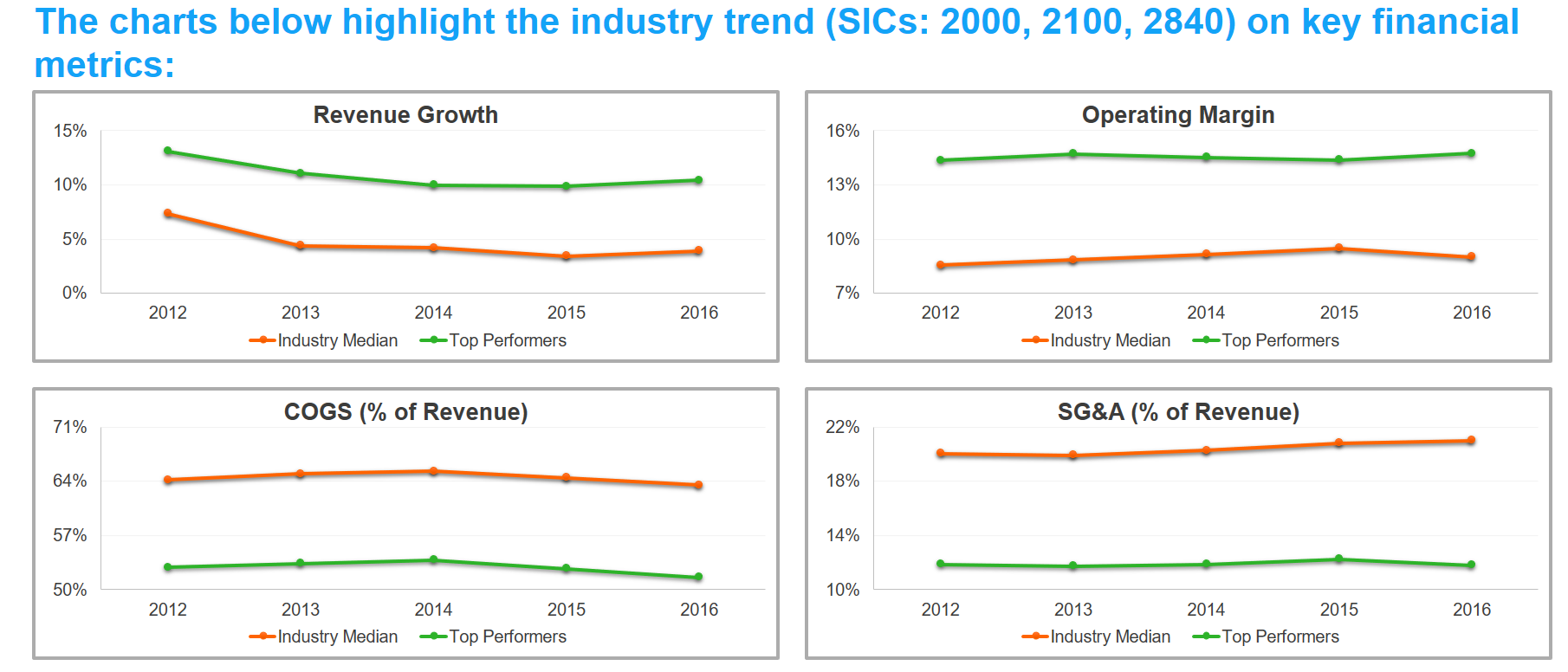 The charts below highlight the industry trend (SICs: 2000, 2100, 2840) on key financial metrics:

Revenue Growth

15%
10%
5%
0%

2012 2013 2014 2015 2016

Industry Median Top Performers

Operating Margin

16%
13%
10%
7%

2012 2013 2014 2015 2016

Industry Median Top Performers

COGS (% of Revenue)

71%
64%
57%
50%

2012 2013 2014 2015 2016

Industry Median Top Performers

SG&A (% of Revenue)

22%
18%
14%
10%

2012 2013 2014 2015 2016

Industry Median Top Performers